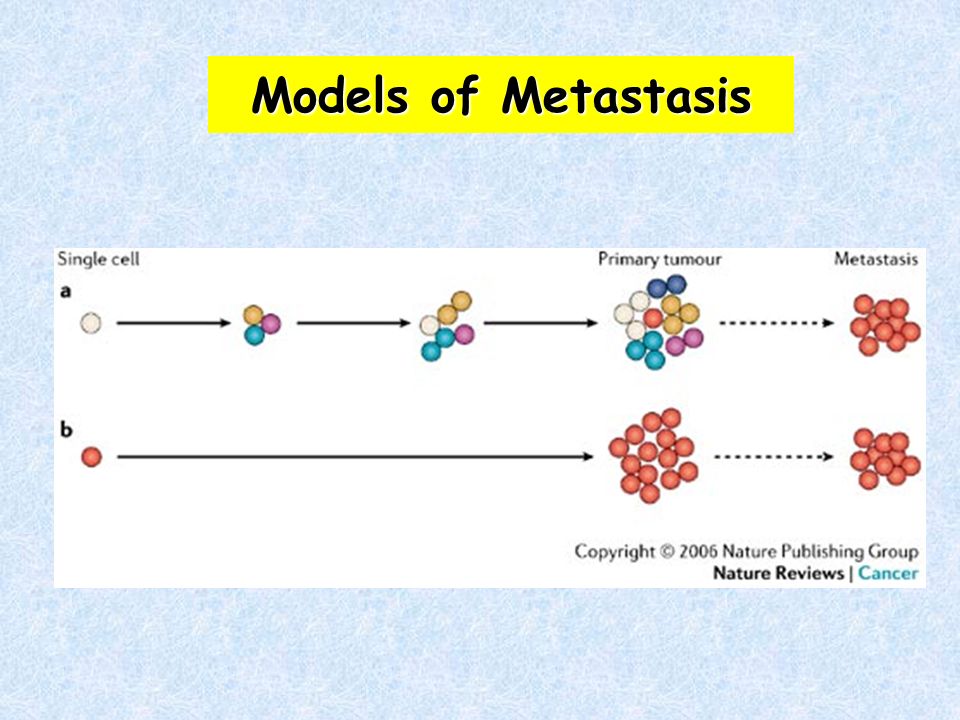 Models of Metastasis

Single cell

Primary tumour

Metastasis

a

b

Copyright © 2006 Nature Publishing Group
Nature Reviews | Cancer